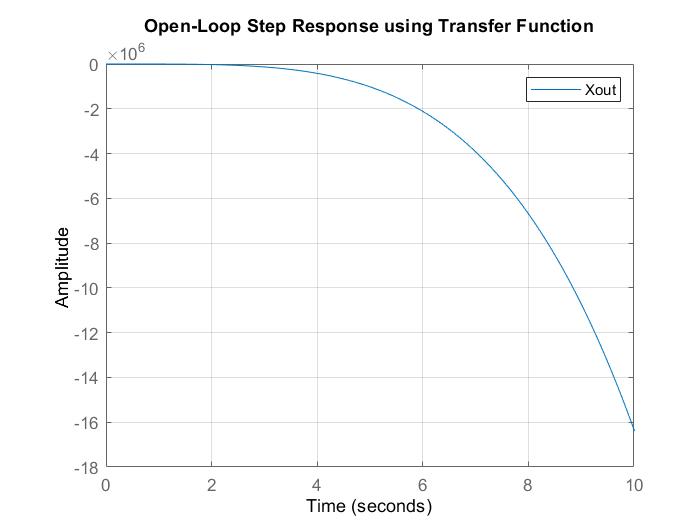 Open-Loop Step Response using Transfer Function

$\times 10^6$

Xout

Amplitude

0
-2
-4
-6
-8
-10
-12
-14
-16
-18

0 2 4 6 8 10

Time (seconds)